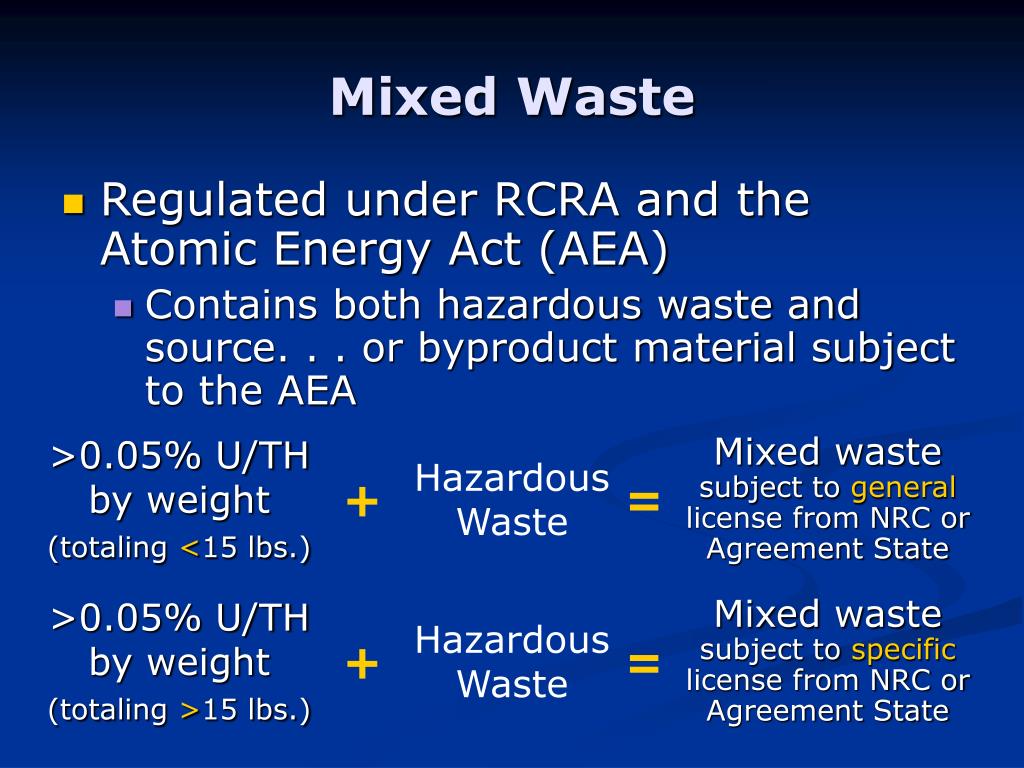 Mixed Waste

Regulated under RCRA and the Atomic Energy Act (AEA)

Contains both hazardous waste and source. . . or byproduct material subject to the AEA

>0.05% U/TH by weight (totaling <15 lbs.) + Hazardous Waste = Mixed waste subject to general license from NRC or Agreement State

>0.05% U/TH by weight (totaling >15 lbs.) + Hazardous Waste = Mixed waste subject to specific license from NRC or Agreement State